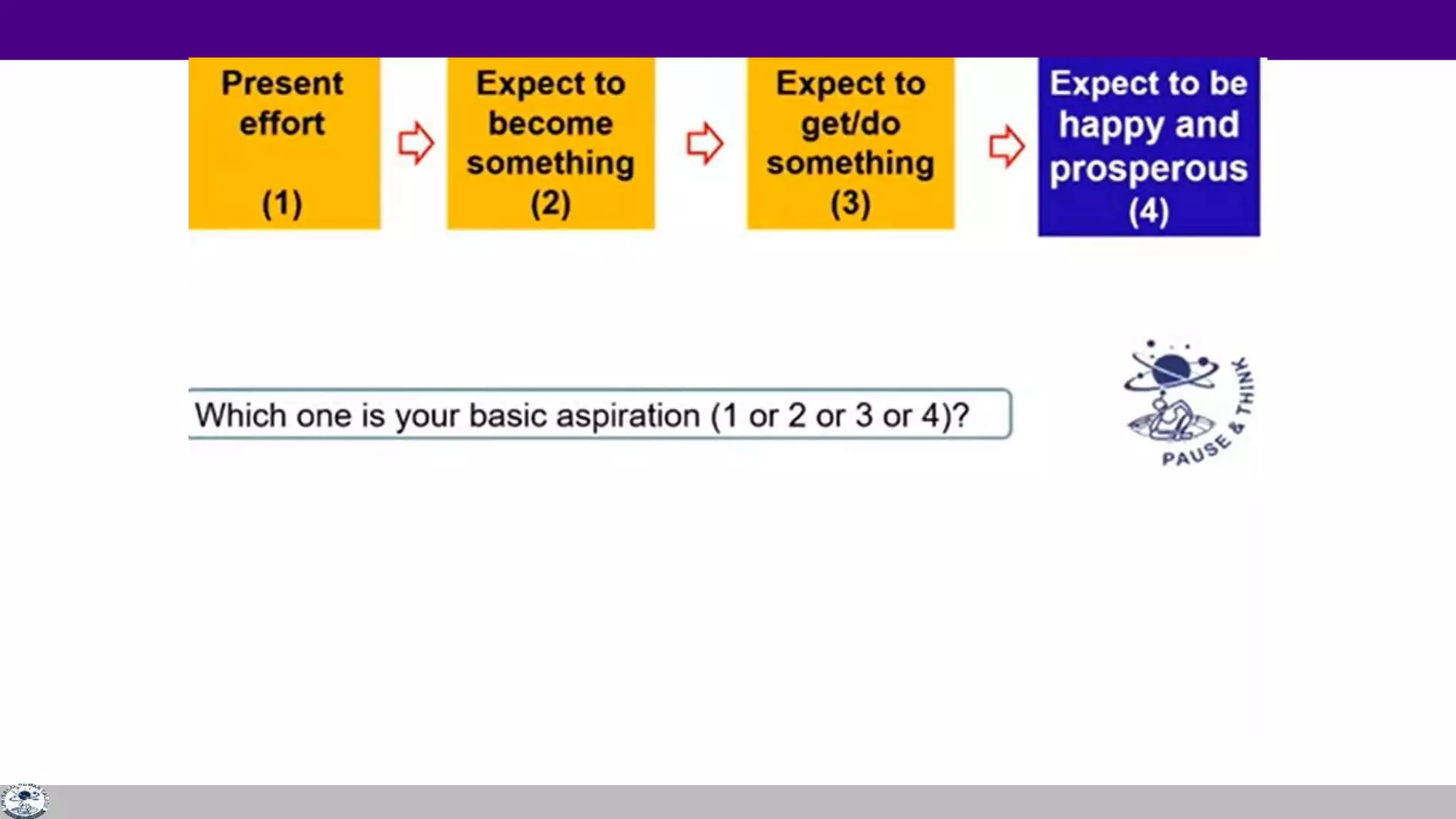 Present effort

(1)

Expect to become something
(2)

Expect to get/do something
(3)

Expect to be happy and prosperous
(4)

Which one is your basic aspiration (1 or 2 or 3 or 4)?

PAUSE & THINK